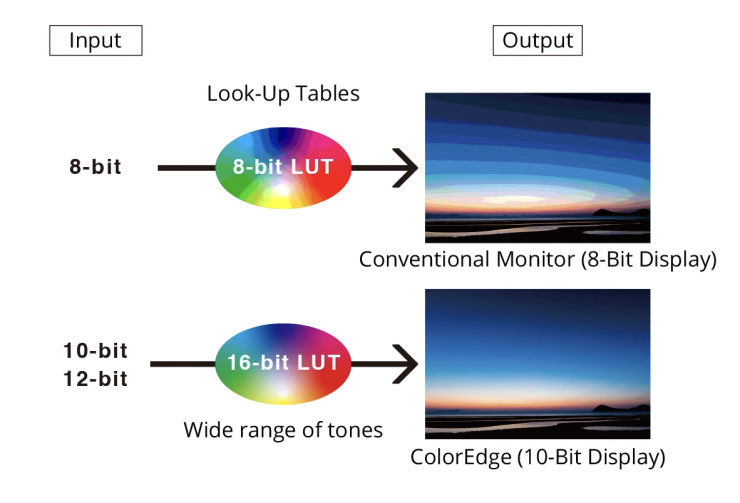 Input

Output

Look-Up Tables

8-bit

8-bit LUT

Conventional Monitor (8-Bit Display)

10-bit
12-bit

16-bit LUT

Wide range of tones

ColorEdge (10-Bit Display)